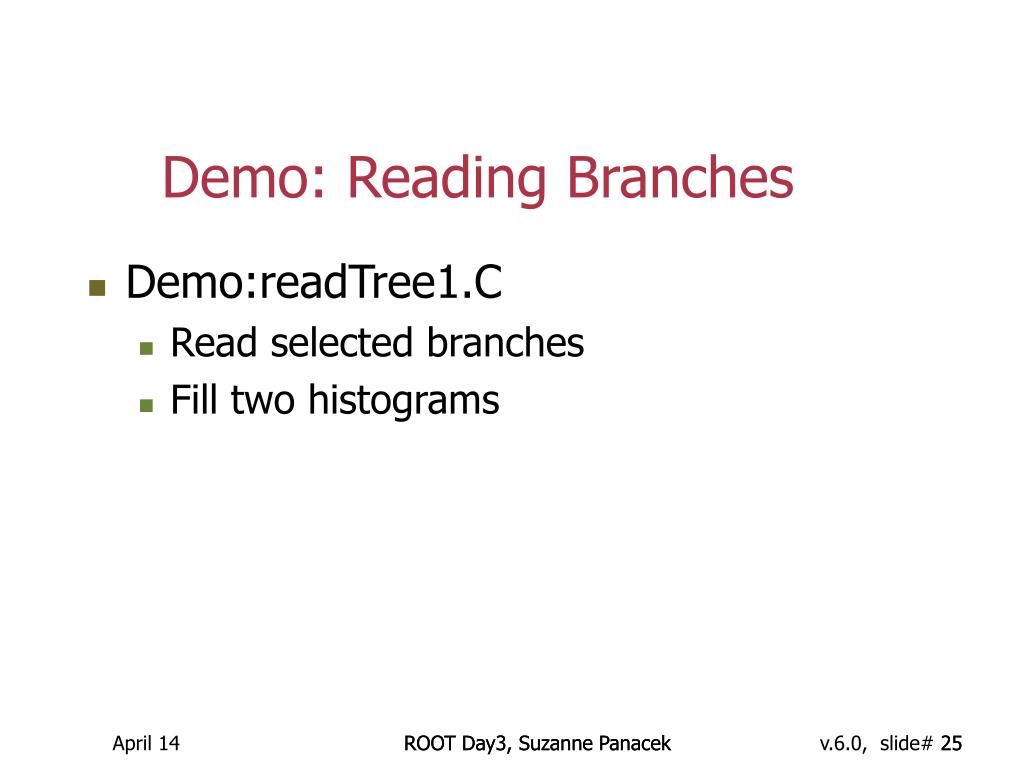 Demo: Reading Branches

Demo:readTree1.C

Read selected branches

Fill two histograms

April 14

ROOT Day3, Suzanne Panacek

v.6.0, slide# 25